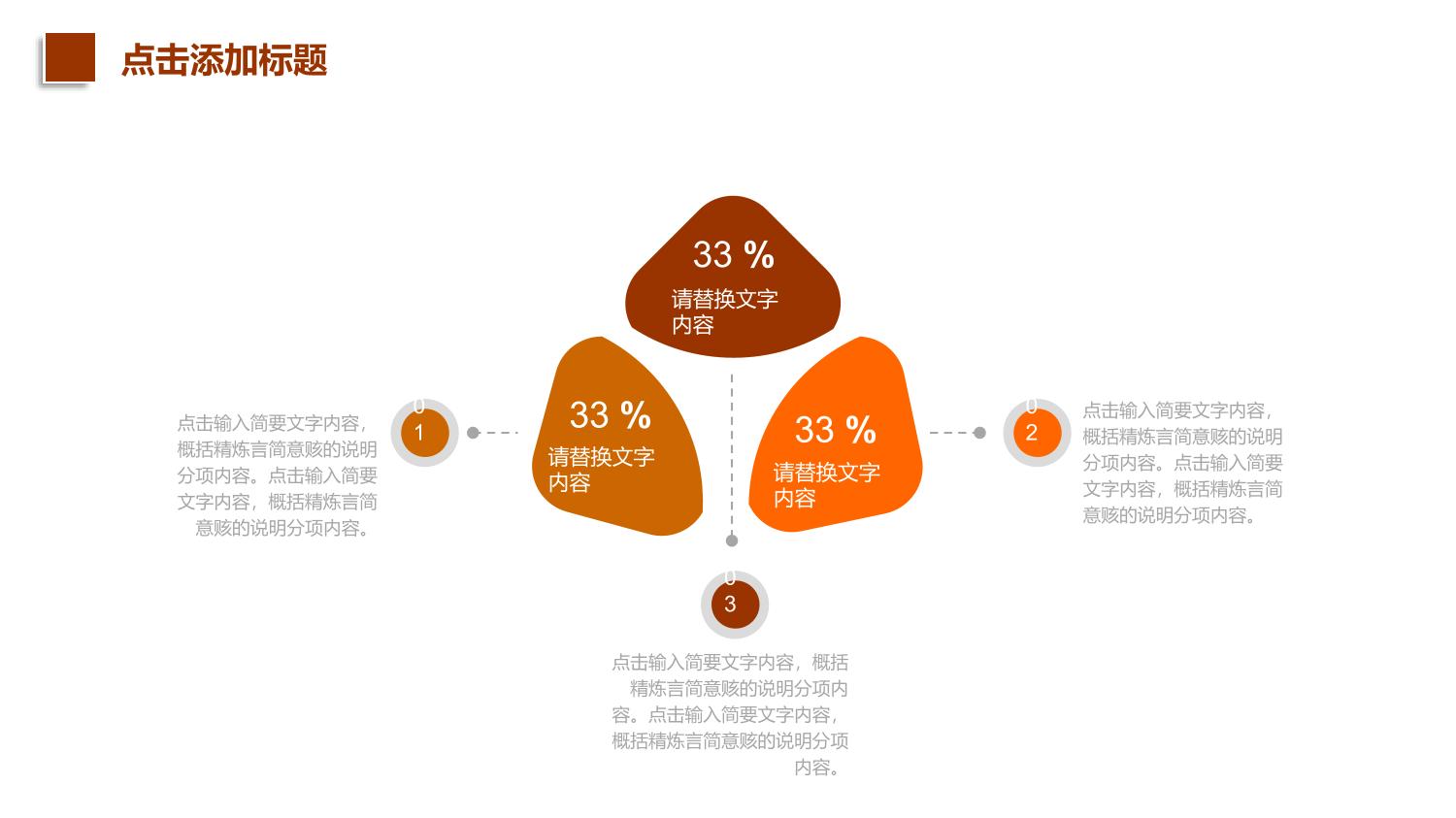 点击添加标题

33 %
请替换文字内容

33 %
请替换文字内容

33 %
请替换文字内容

01
点击输入简要文字内容，概括精炼言简意赅的说明分项内容。点击输入简要文字内容，概括精炼言简意赅的说明分项内容。

02
点击输入简要文字内容，概括精炼言简意赅的说明分项内容。点击输入简要文字内容，概括精炼言简意赅的说明分项内容。

03
点击输入简要文字内容，概括精炼言简意赅的说明分项内容。点击输入简要文字内容，概括精炼言简意赅的说明分项内容。